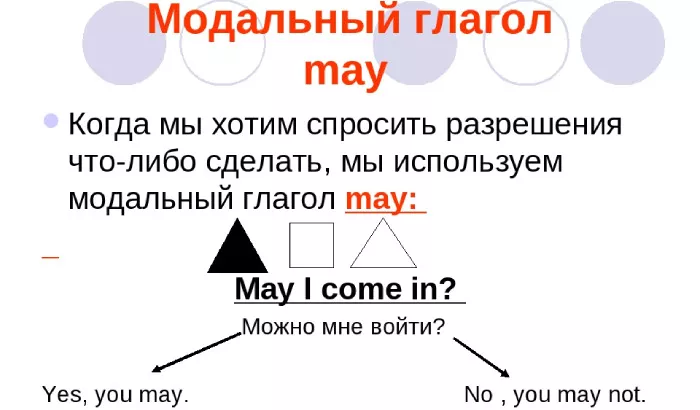 Модальный глагол may

Когда мы хотим спросить разрешения что-либо сделать, мы используем модальный глагол may:

May I come in?

Можно мне войти?

Yes, you may.

No , you may not.